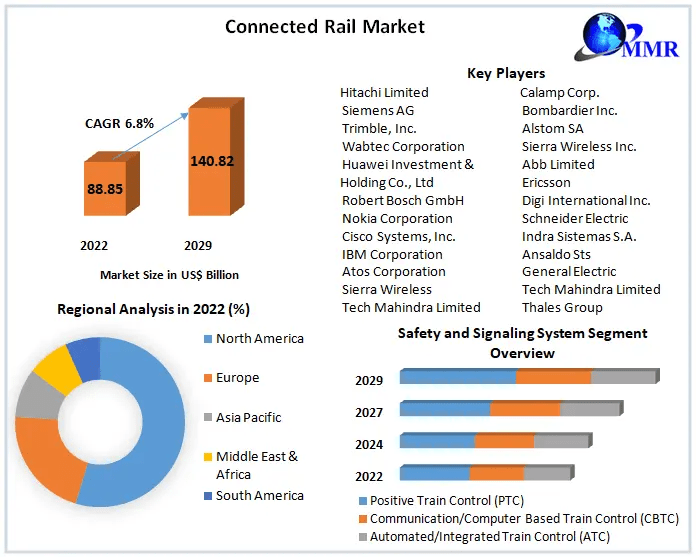 Connected Rail Market

MMR

CAGR 6.8%

88.85

140.82

2022

2029

Market Size in US$ Billion

Key Players

Hitachi Limited
Siemens AG
Trimble, Inc.
Wabtec Corporation
Huawei Investment & Holding Co., Ltd
Robert Bosch GmbH
Nokia Corporation
Cisco Systems, Inc.
IBM Corporation
Atos Corporation
Sierra Wireless
Tech Mahindra Limited

Calamp Corp.
Bombardier Inc.
Alstom SA
Sierra Wireless Inc.
Abb Limited
Ericsson
Digi International Inc.
Schneider Electric
Indra Sistemas S.A.
Ansaldo Sts
General Electric
Tech Mahindra Limited
Thales Group

Regional Analysis in 2022 (%)

North America
Europe
Asia Pacific
Middle East & Africa
South America

Safety and Signaling System Segment Overview

2029
2027
2024
2022

Positive Train Control (PTC)
Communication/Computer Based Train Control (CBTC)
Automated/Integrated Train Control (ATC)